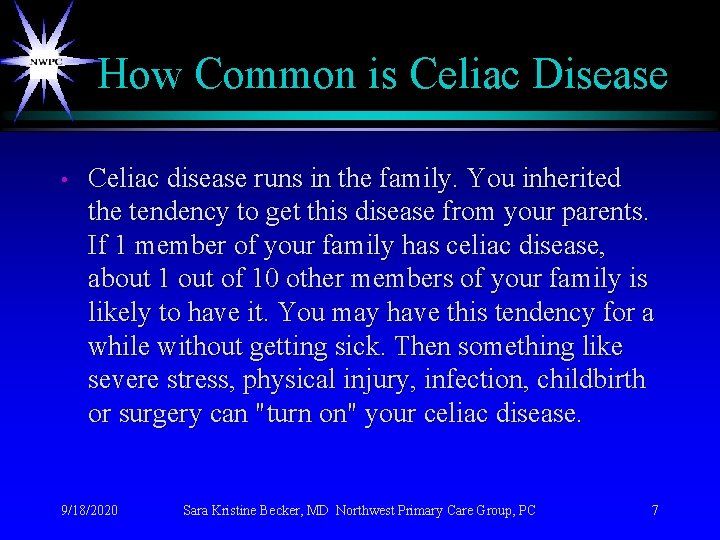 NWPC

How Common is Celiac Disease

• Celiac disease runs in the family. You inherited the tendency to get this disease from your parents. If 1 member of your family has celiac disease, about 1 out of 10 other members of your family is likely to have it. You may have this tendency for a while without getting sick. Then something like severe stress, physical injury, infection, childbirth or surgery can "turn on" your celiac disease.

9/18/2020 Sara Kristine Becker, MD Northwest Primary Care Group, PC 7